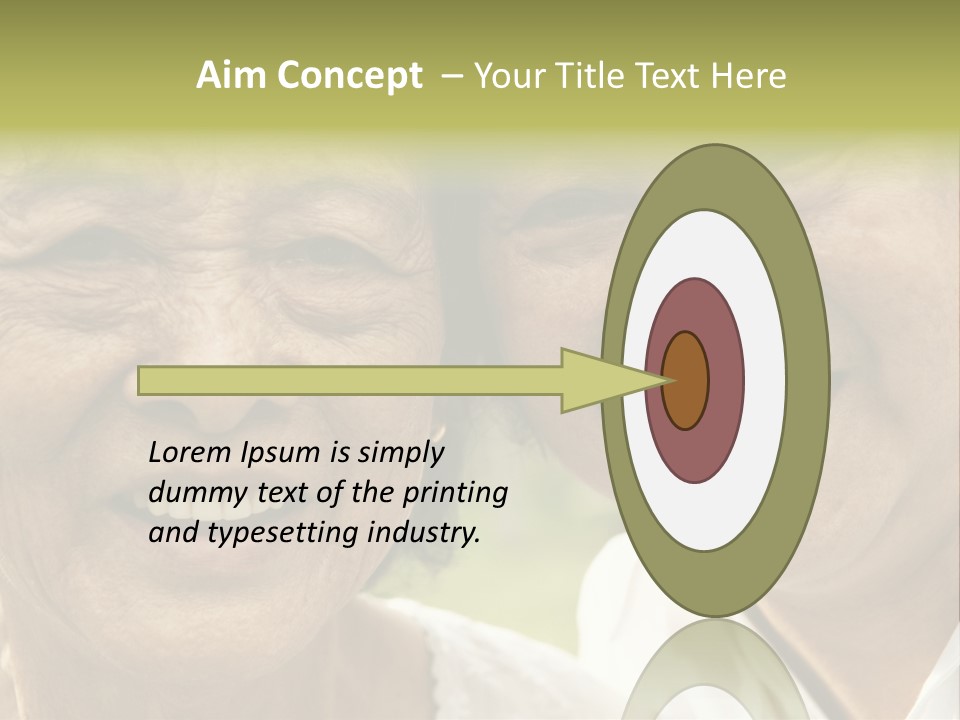 Aim Concept – Your Title Text Here

Lorem Ipsum is simply dummy text of the printing and typesetting industry.